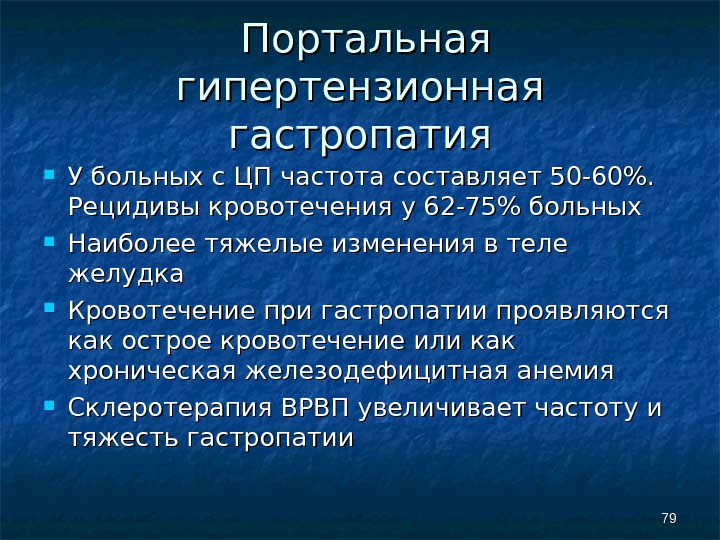 Портальная гипертензионная гастропатия

- У больных с ЦП частота составляет 50-60%. Рецидивы кровотечения у 62-75% больных
- Наиболее тяжелые изменения в теле желудка
- Кровотечение при гастропатии проявляются как острое кровотечение или как хроническая железодефицитная анемия
- Склеротерапия ВРВП увеличивает частоту и тяжесть гастропатии

79